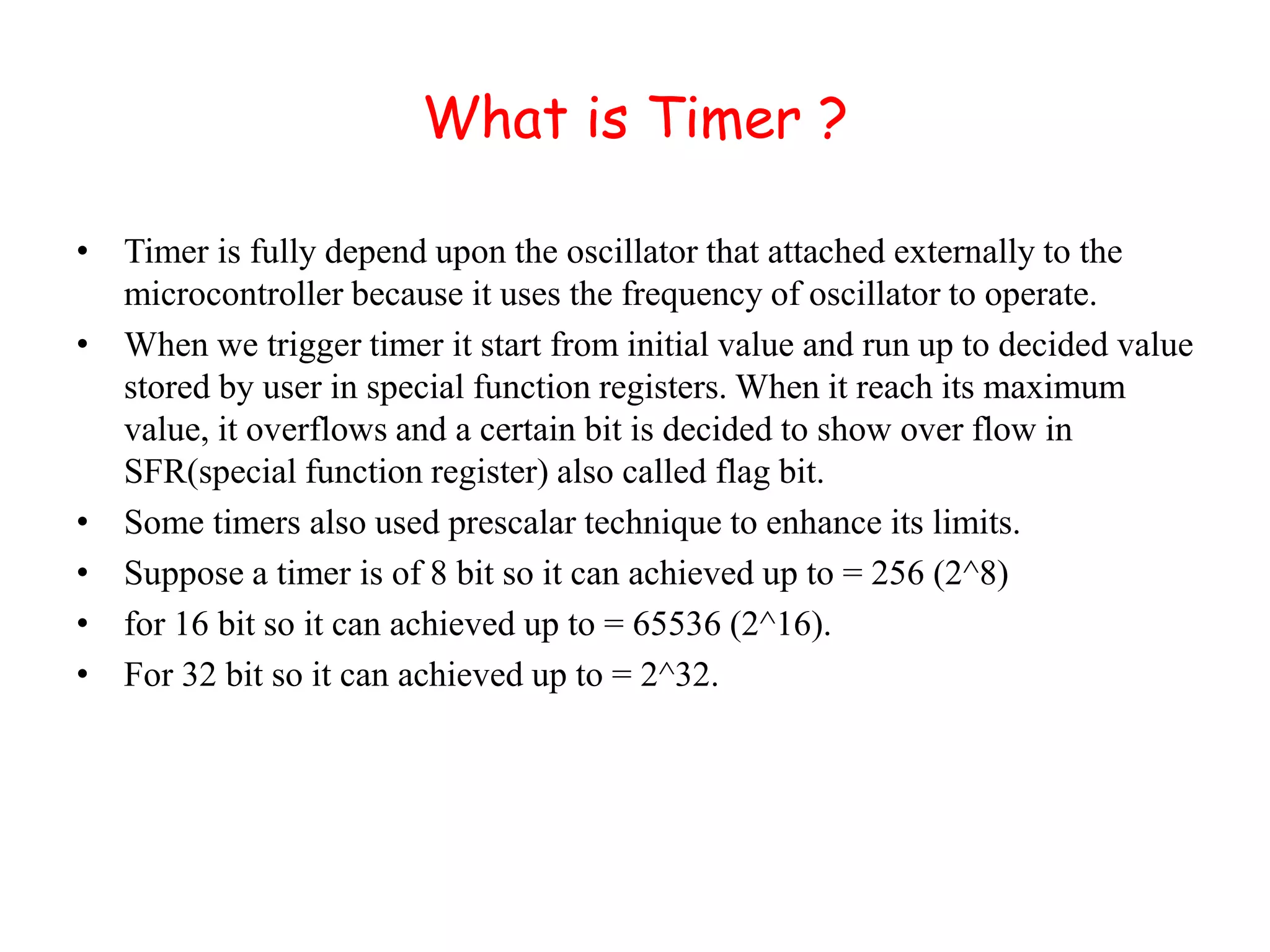 What is Timer ?

• Timer is fully depend upon the oscillator that attached externally to the microcontroller because it uses the frequency of oscillator to operate.

• When we trigger timer it start from initial value and run up to decided value stored by user in special function registers. When it reach its maximum value, it overflows and a certain bit is decided to show over flow in SFR(special function register) also called flag bit.

• Some timers also used prescalar technique to enhance its limits.

• Suppose a timer is of 8 bit so it can achieved up to = 256 (2^8)

• for 16 bit so it can achieved up to = 65536 (2^16).

• For 32 bit so it can achieved up to = 2^32.